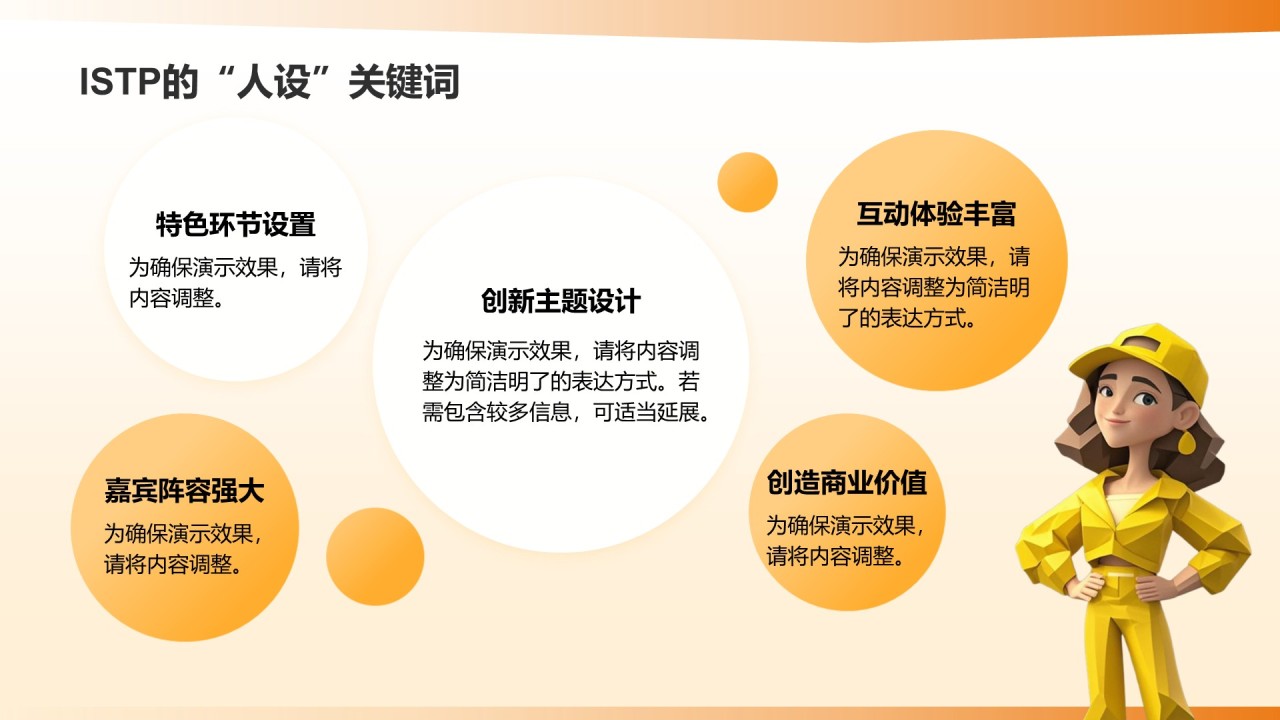 ISTP的“人设”关键词

特色环节设置

为确保演示效果，请将内容调整。

创新主题设计

为确保演示效果，请将内容调整为简洁明了的表达方式。若需包含较多信息，可适当延展。

互动体验丰富

为确保演示效果，请将内容调整为简洁明了的表达方式。

嘉宾阵容强大

为确保演示效果，请将内容调整。

创造商业价值

为确保演示效果，请将内容调整。